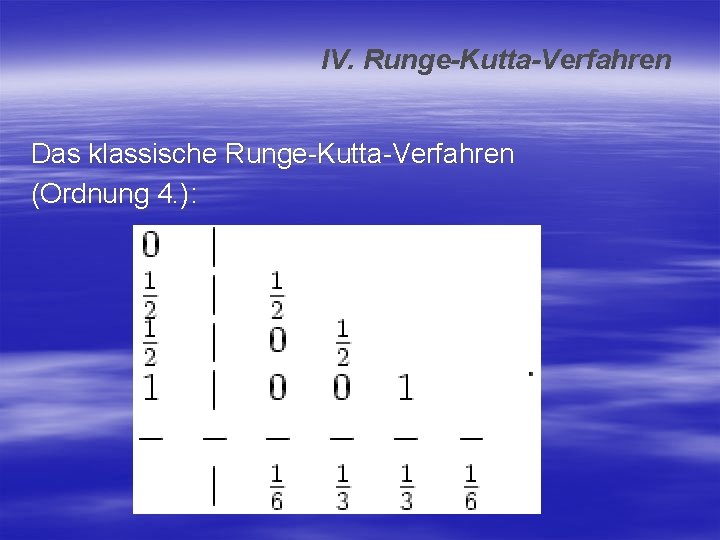 IV. Runge-Kutta-Verfahren

Das klassische Runge-Kutta-Verfahren (Ordnung 4.):

$$\begin{array}{c|cccc} 0 & & & & \\ \frac{1}{2} & \frac{1}{2} & & & \\ \frac{1}{2} & 0 & \frac{1}{2} & & \\ 1 & 0 & 0 & 1 & \\ \hline & \frac{1}{6} & \frac{1}{3} & \frac{1}{3} & \frac{1}{6} \end{array}.$$